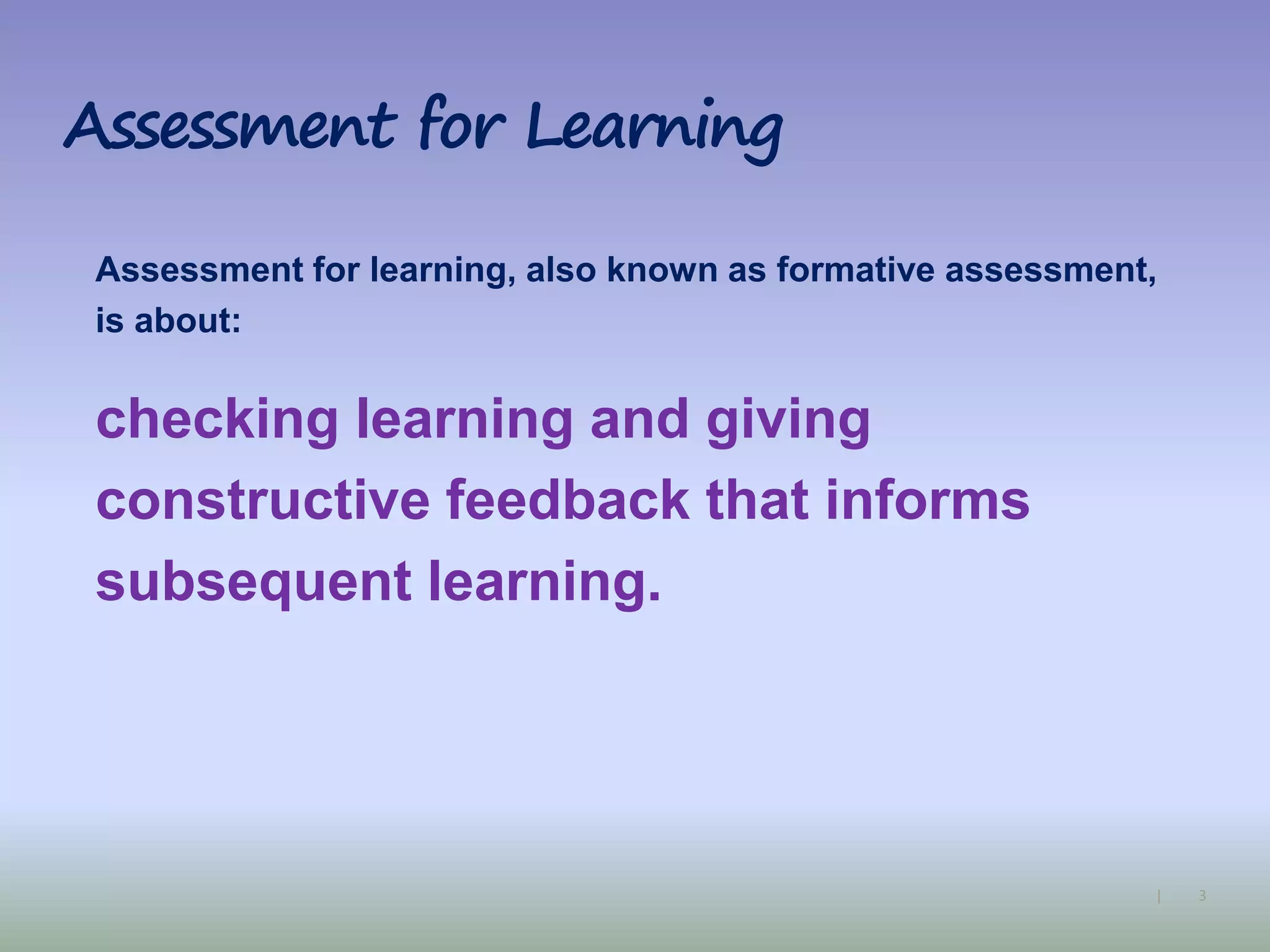 Assessment for Learning

Assessment for learning, also known as formative assessment, is about:

checking learning and giving constructive feedback that informs subsequent learning.

| 3